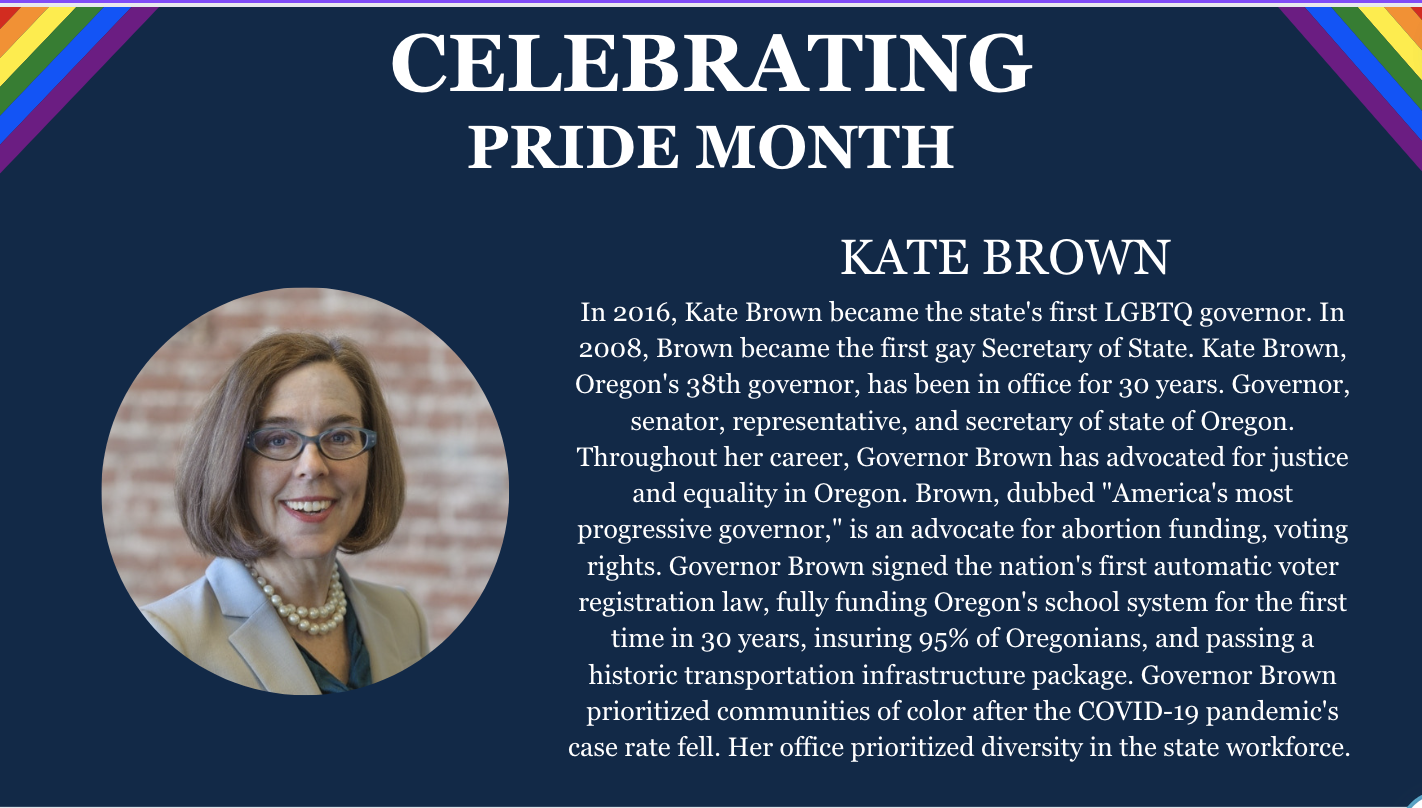 CELEBRATING
PRIDE MONTH

KATE BROWN

In 2016, Kate Brown became the state's first LGBTQ governor. In 2008, Brown became the first gay Secretary of State. Kate Brown, Oregon's 38th governor, has been in office for 30 years. Governor, senator, representative, and secretary of state of Oregon. Throughout her career, Governor Brown has advocated for justice and equality in Oregon. Brown, dubbed "America's most progressive governor," is an advocate for abortion funding, voting rights. Governor Brown signed the nation's first automatic voter registration law, fully funding Oregon's school system for the first time in 30 years, insuring 95% of Oregonians, and passing a historic transportation infrastructure package. Governor Brown prioritized communities of color after the COVID-19 pandemic's case rate fell. Her office prioritized diversity in the state workforce.